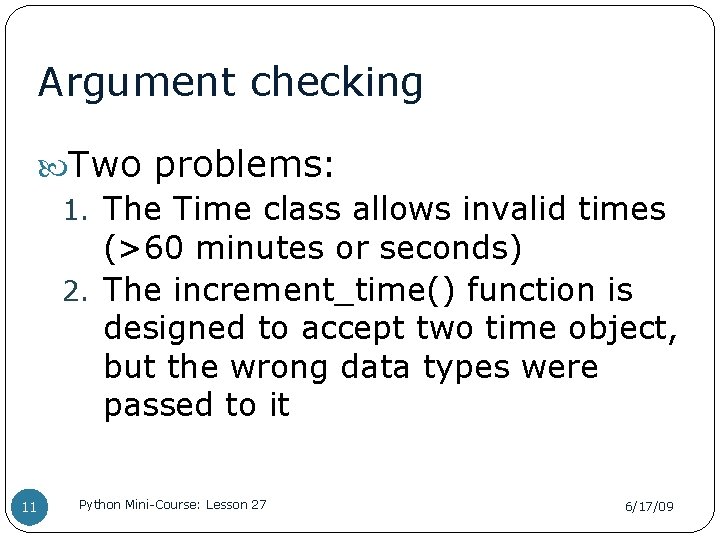 Argument checking

Two problems:

1. The Time class allows invalid times (>60 minutes or seconds)
2. The increment_time() function is designed to accept two time object, but the wrong data types were passed to it

11

Python Mini-Course: Lesson 27

6/17/09